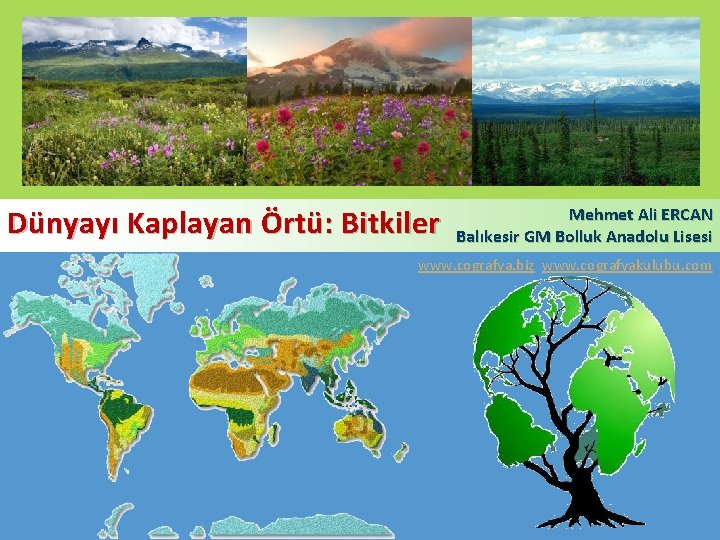 Dünyayı Kaplayan Örtü: Bitkiler

Mehmet Ali ERCAN
Balıkesir GM Bolluk Anadolu Lisesi

www.cografya.biz www.cografyakulubu.com